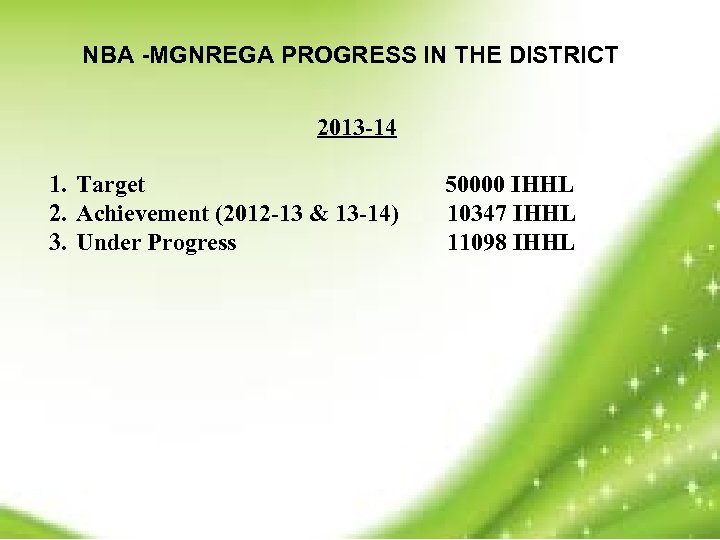 NBA -MGNREGA PROGRESS IN THE DISTRICT

2013-14

1. Target 50000 IHHL
2. Achievement (2012-13 & 13-14) 10347 IHHL
3. Under Progress 11098 IHHL